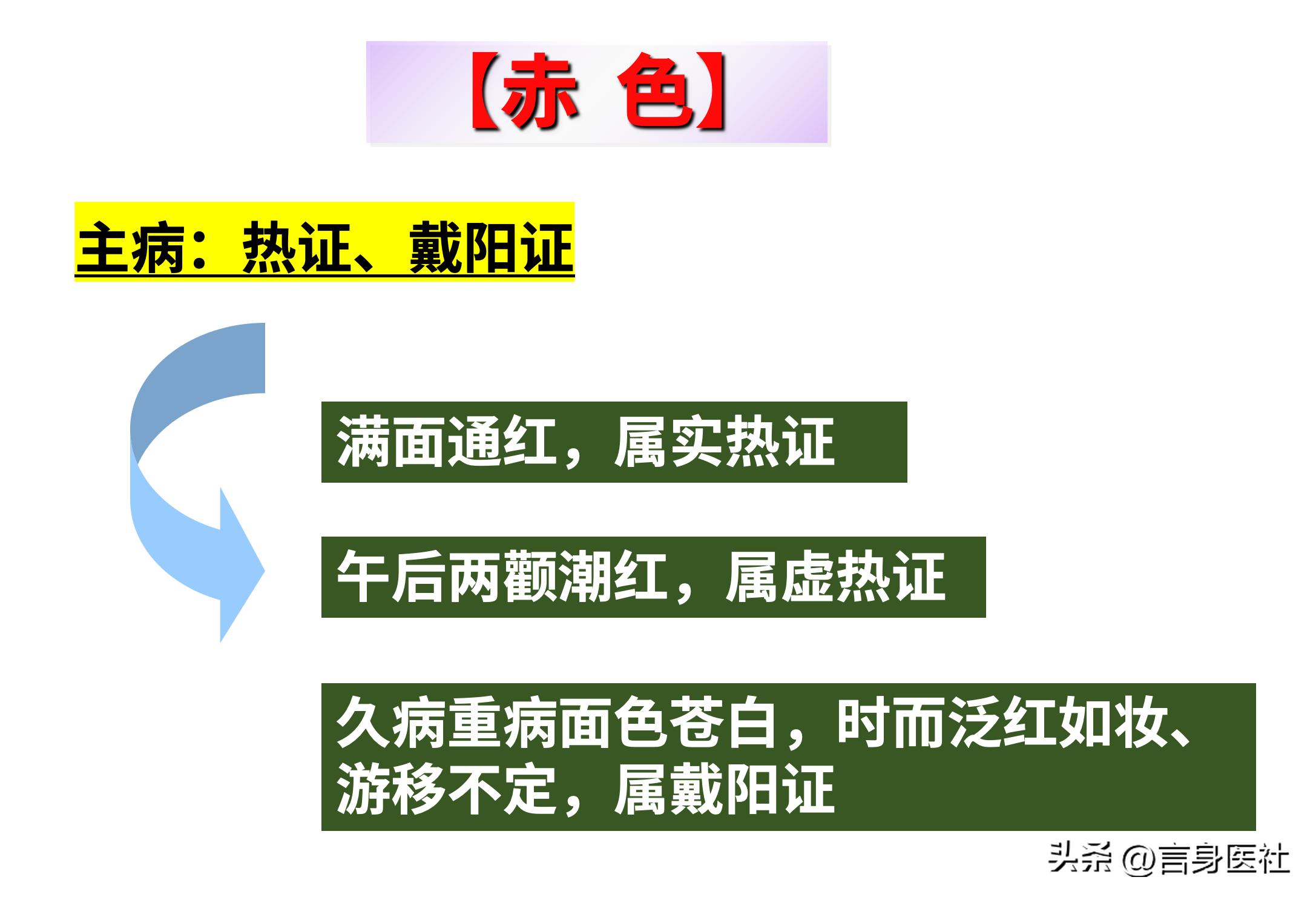 【赤 色】

主病：热证、戴阳证

满面通红，属实热证

午后两颧潮红，属虚热证

久病重病面色苍白，时而泛红如妆、游移不定，属戴阳证

头条 @言身医社